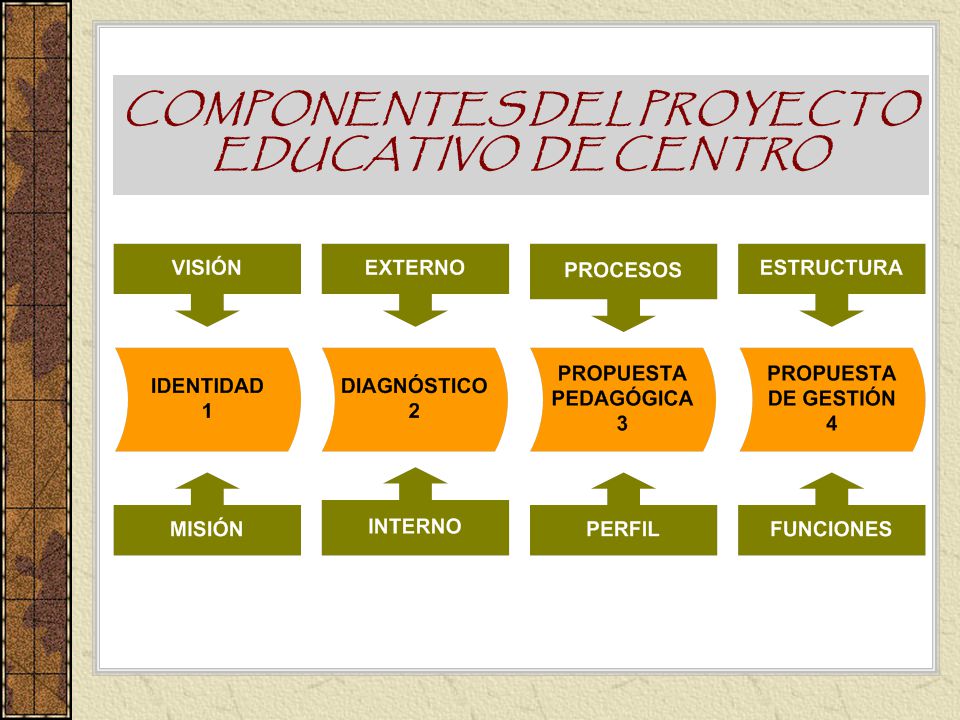 COMPONENTES DEL PROYECTO EDUCATIVO DE CENTRO

VISIÓN

EXTERNO

PROCESOS

ESTRUCTURA

IDENTIDAD
1

DIAGNÓSTICO
2

PROPUESTA PEDAGÓGICA
3

PROPUESTA DE GESTIÓN
4

MISIÓN

INTERNO

PERFIL

FUNCIONES